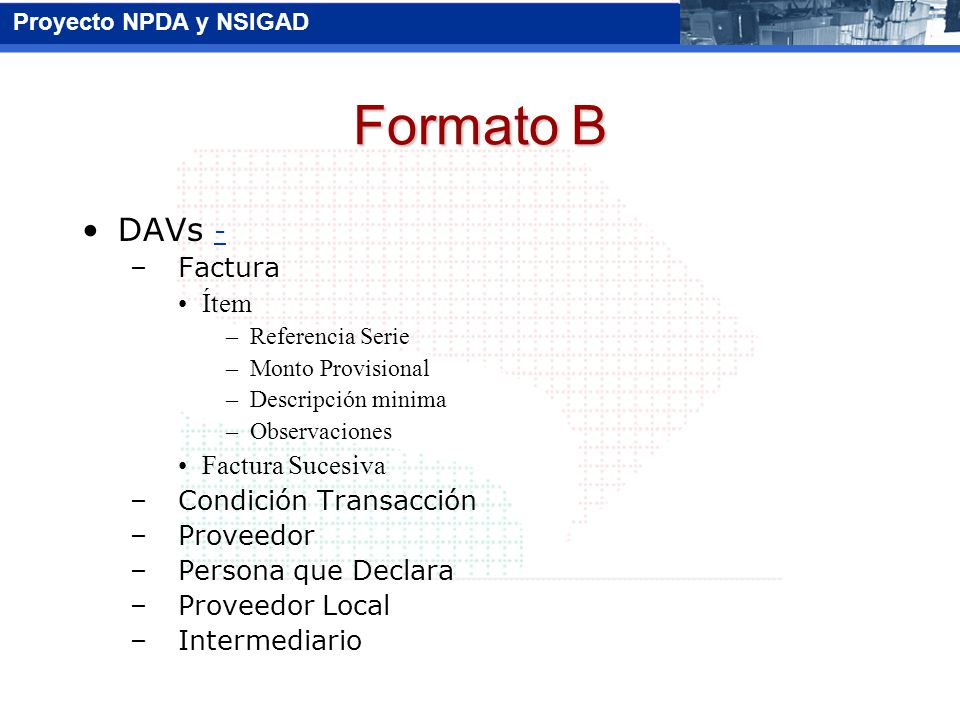 Proyecto NPDA y NSIGAD

Formato B

• DAVs -
– Factura
• Ítem
– Referencia Serie
– Monto Provisional
– Descripción minima
– Observaciones
• Factura Sucesiva
– Condición Transacción
– Proveedor
– Persona que Declara
– Proveedor Local
– Intermediario